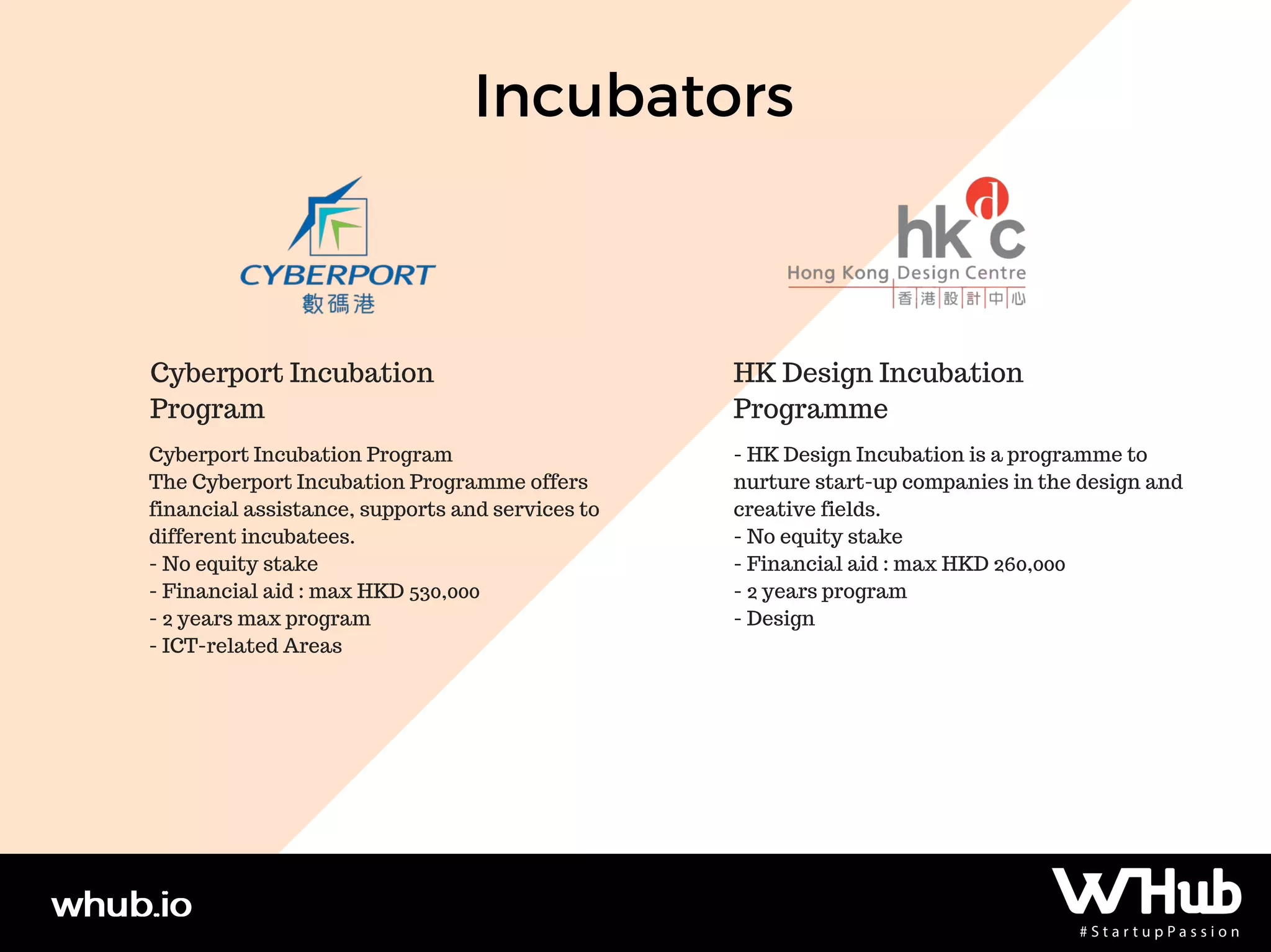 Incubators

CYBERPORT
數碼港

Cyberport Incubation Program

Cyberport Incubation Program
The Cyberport Incubation Programme offers financial assistance, supports and services to different incubatees.
- No equity stake
- Financial aid : max HKD 530,000
- 2 years max program
- ICT-related Areas

hkdc
Hong Kong Design Centre
香港設計中心

HK Design Incubation Programme

- HK Design Incubation is a programme to nurture start-up companies in the design and creative fields.
- No equity stake
- Financial aid : max HKD 260,000
- 2 years program
- Design

whub.io

WHub
#StartupPassion